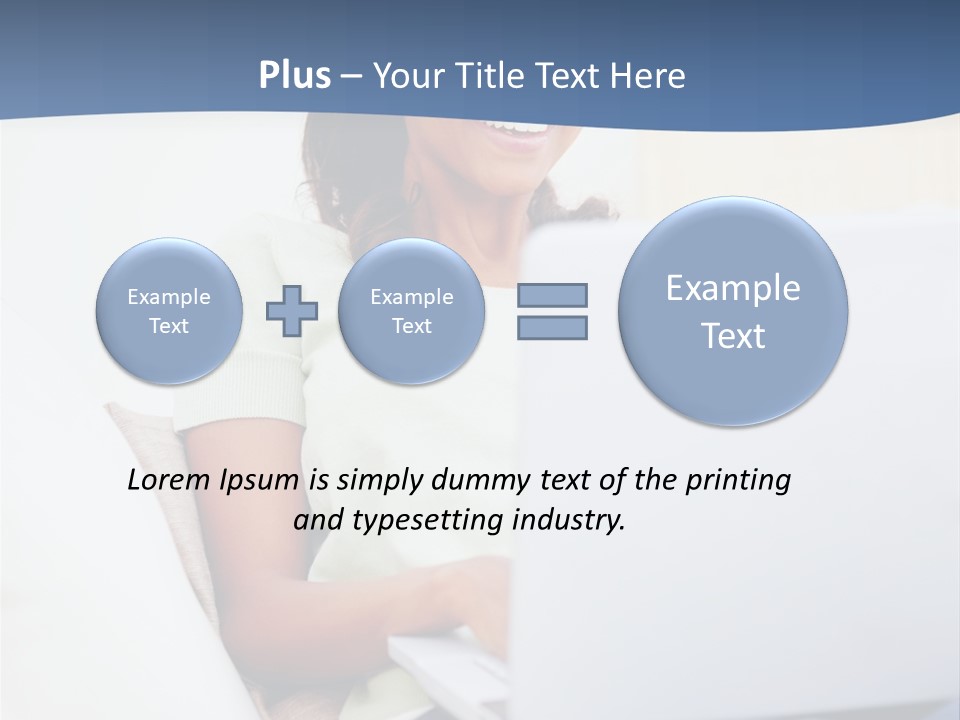 Plus – Your Title Text Here

Example Text

Example Text

Example Text

Lorem Ipsum is simply dummy text of the printing and typesetting industry.